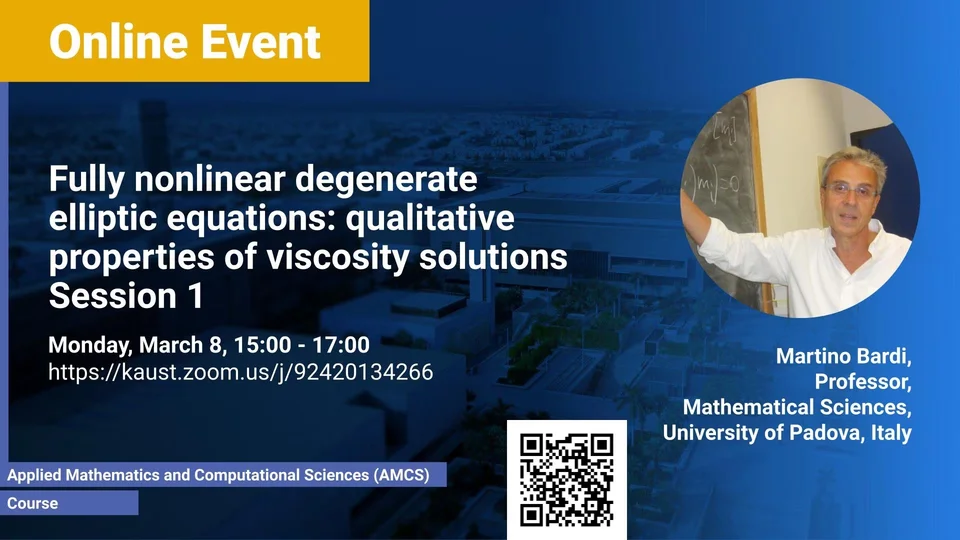 Online Event

Fully nonlinear degenerate elliptic equations: qualitative properties of viscosity solutions Session 1

Monday, March 8, 15:00 - 17:00
https://kaust.zoom.us/j/92420134266

Martino Bardi,
Professor,
Mathematical Sciences,
University of Padova, Italy

Applied Mathematics and Computational Sciences (AMCS)

Course